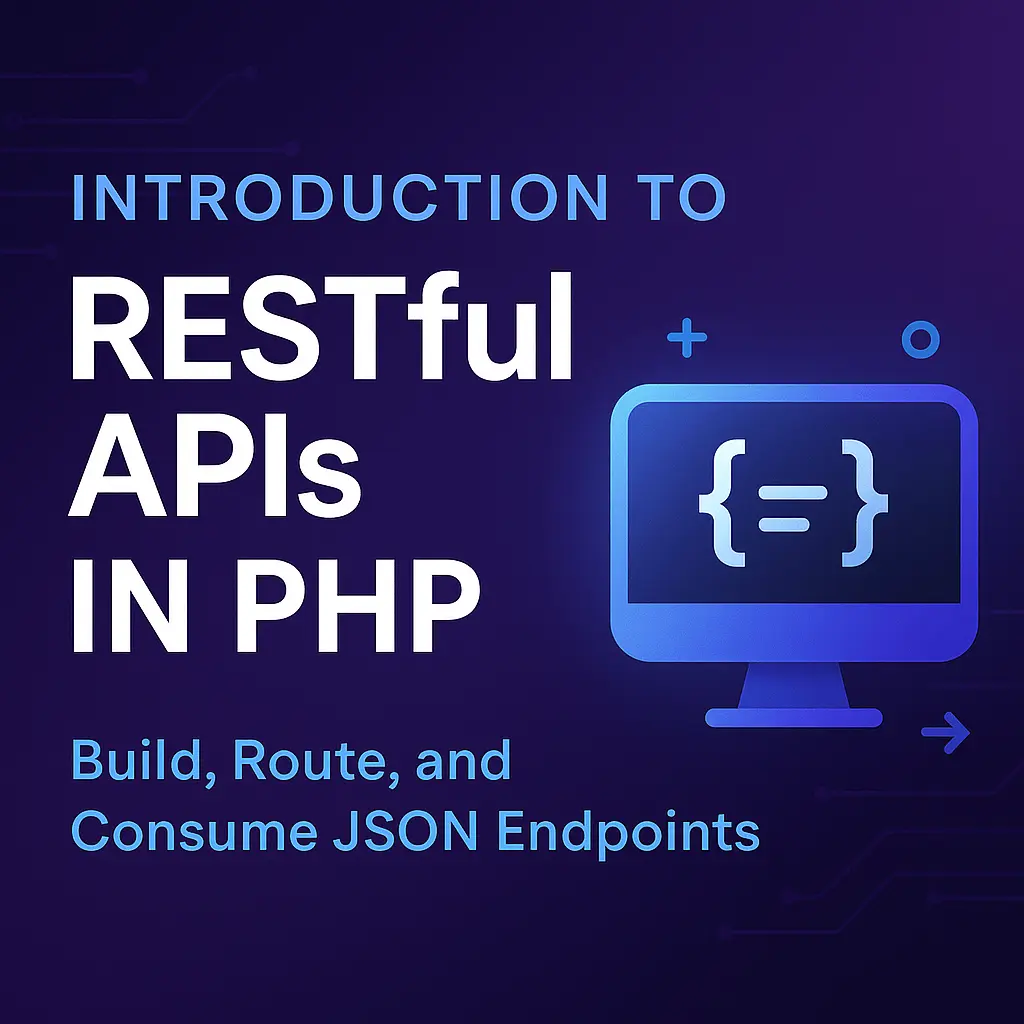 INTRODUCTION TO
RESTful APIs IN PHP

{=}

Build, Route, and Consume JSON Endpoints